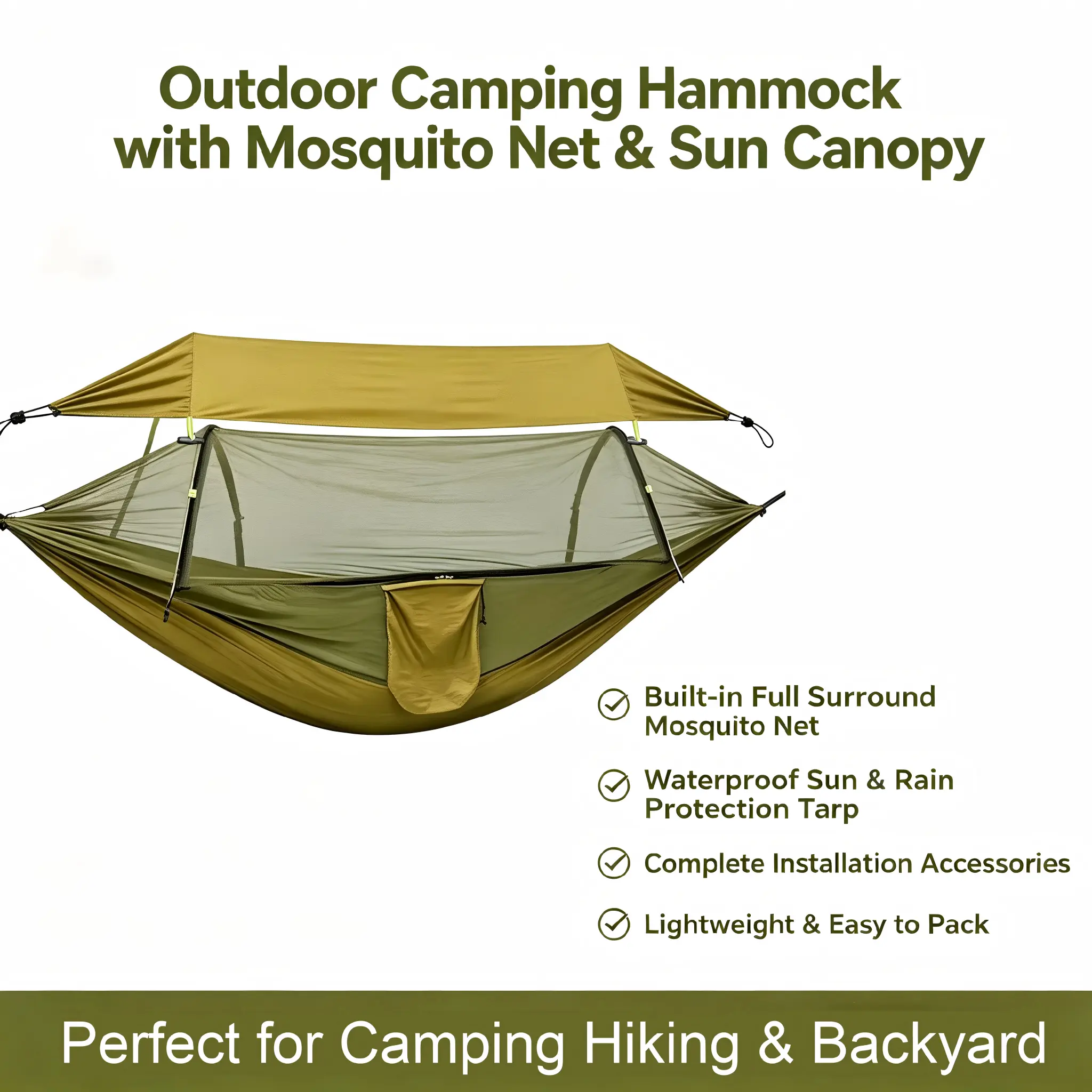 Outdoor Camping Hammock with Mosquito Net & Sun Canopy

Built-in Full Surround Mosquito Net

Waterproof Sun & Rain Protection Tarp

Complete Installation Accessories

Lightweight & Easy to Pack

Perfect for Camping Hiking & Backyard